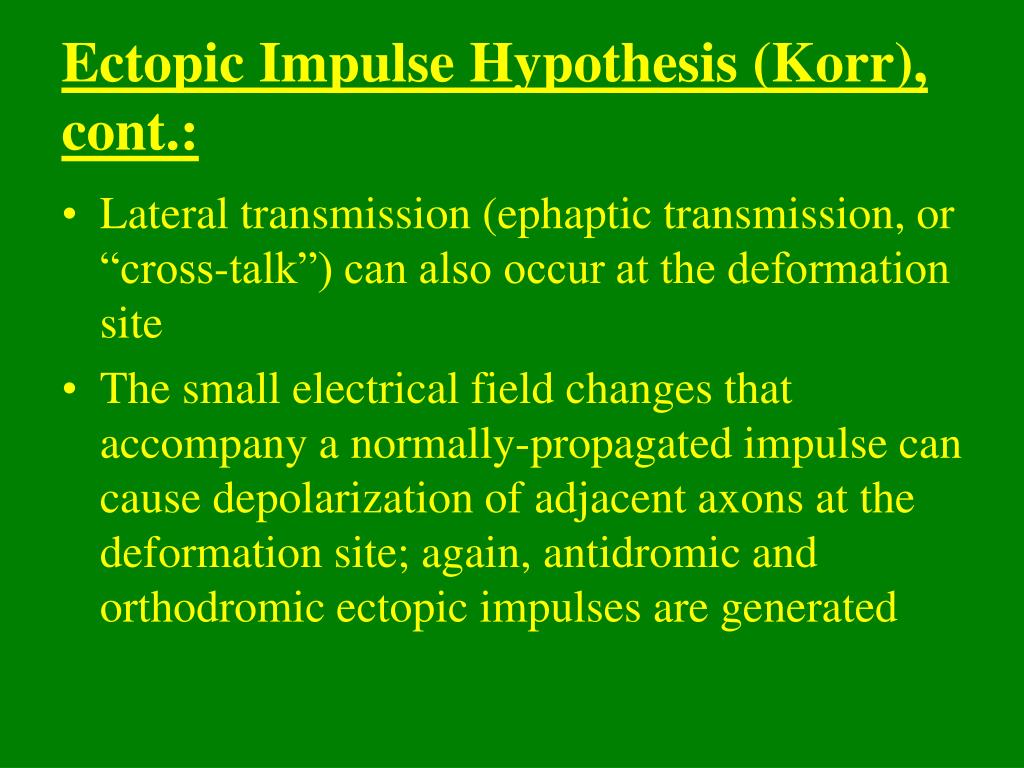 Ectopic Impulse Hypothesis (Korr), cont.:

• Lateral transmission (ephaptic transmission, or “cross-talk”) can also occur at the deformation site

• The small electrical field changes that accompany a normally-propagated impulse can cause depolarization of adjacent axons at the deformation site; again, antidromic and orthodromic ectopic impulses are generated